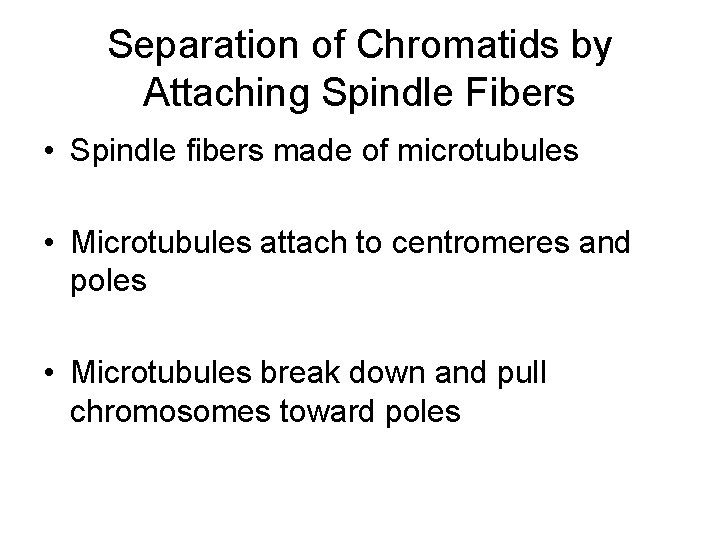 Separation of Chromatids by Attaching Spindle Fibers

• Spindle fibers made of microtubules

• Microtubules attach to centromeres and poles

• Microtubules break down and pull chromosomes toward poles